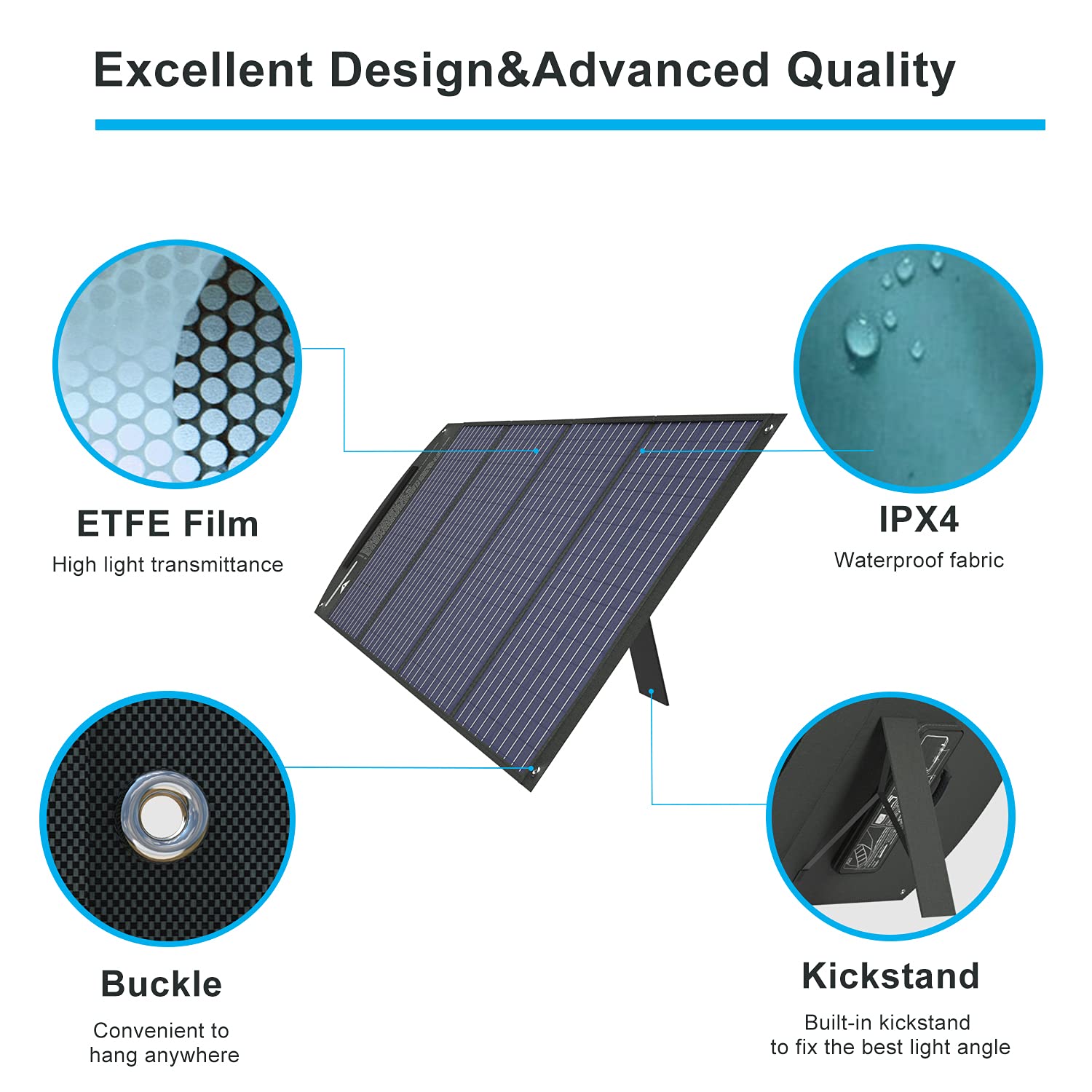 Excellent Design&Advanced Quality

ETFE Film
High light transmittance

IPX4
Waterproof fabric

Buckle
Convenient to hang anywhere

Kickstand
Built-in kickstand to fix the best light angle